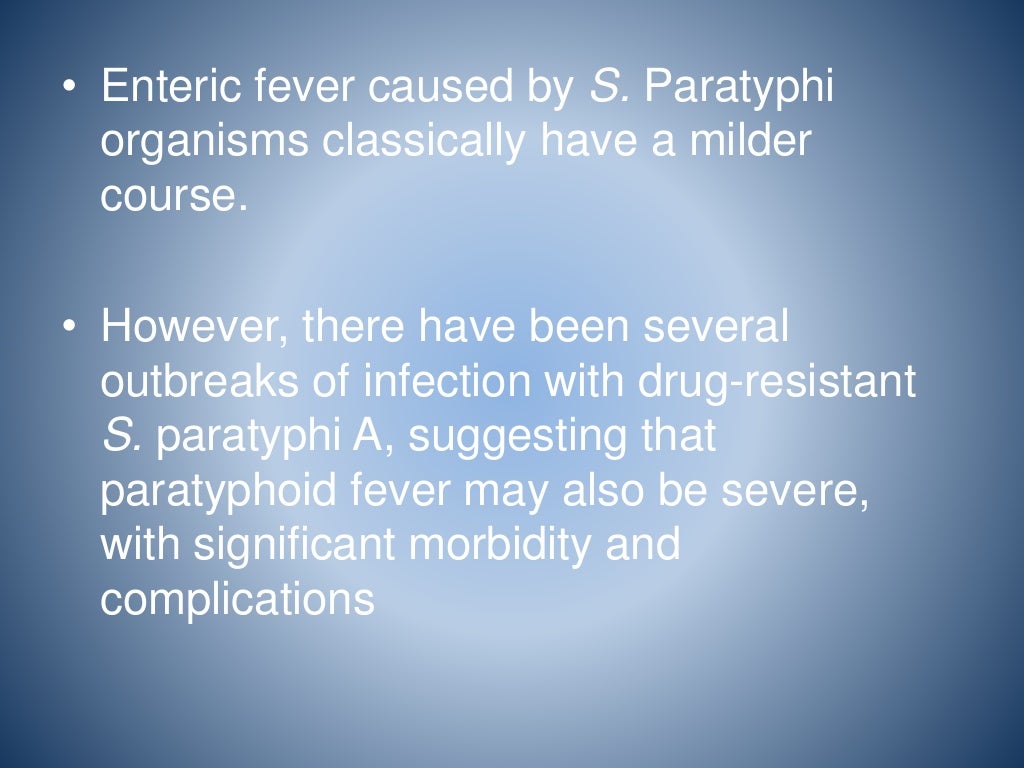 • Enteric fever caused by S. Paratyphi organisms classically have a milder course.

• However, there have been several outbreaks of infection with drug-resistant S. paratyphi A, suggesting that paratyphoid fever may also be severe, with significant morbidity and complications